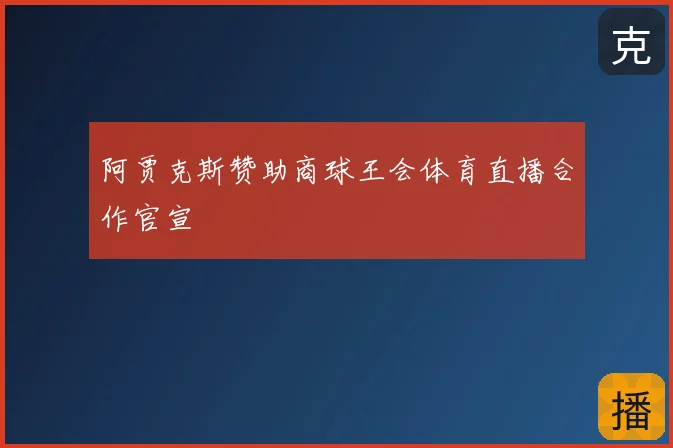 克

阿贾克斯赞助商球王会体育直播合作官宣

播